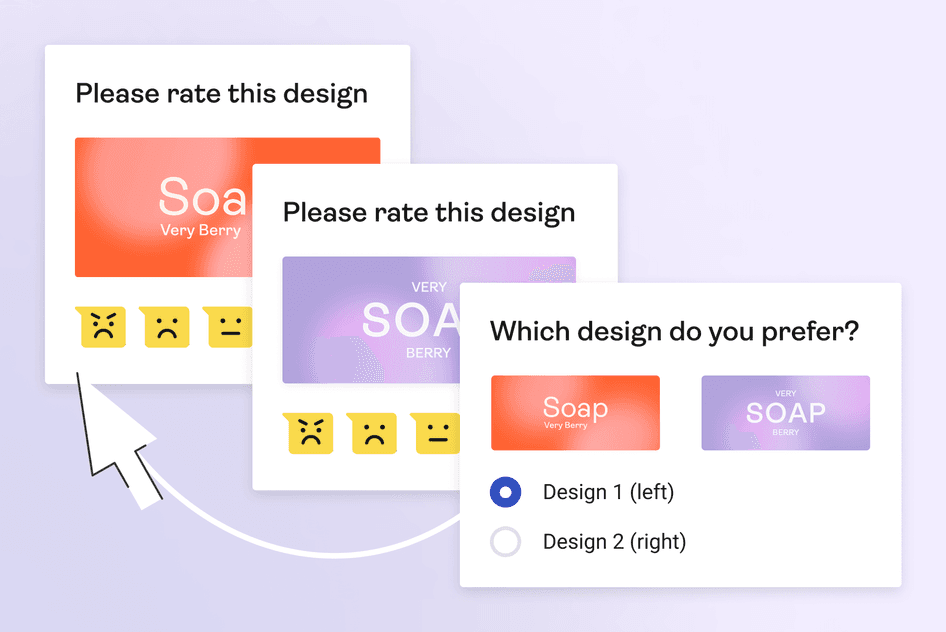 Please rate this design

Soa
Very Berry

Please rate this design

VERY
SOA
BERRY

Which design do you prefer?

Soap
Very Berry

VERY
SOAP
BERRY

Design 1 (left)

Design 2 (right)